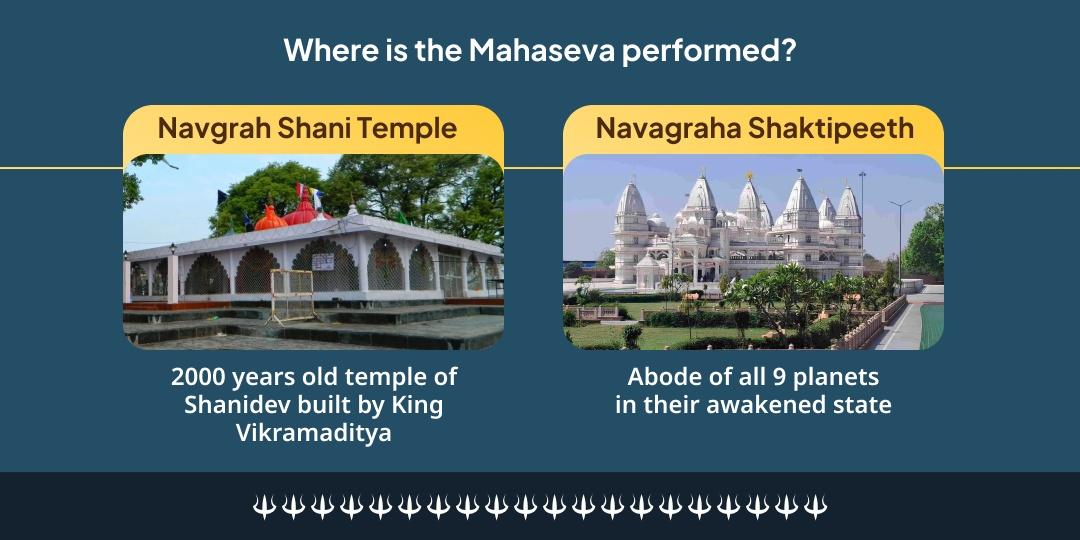 Where is the Mahaseva performed?

Navgrah Shani Temple

2000 years old temple of Shanidev built by King Vikramaditya

Navagraha Shaktipeeth

Abode of all 9 planets in their awakened state